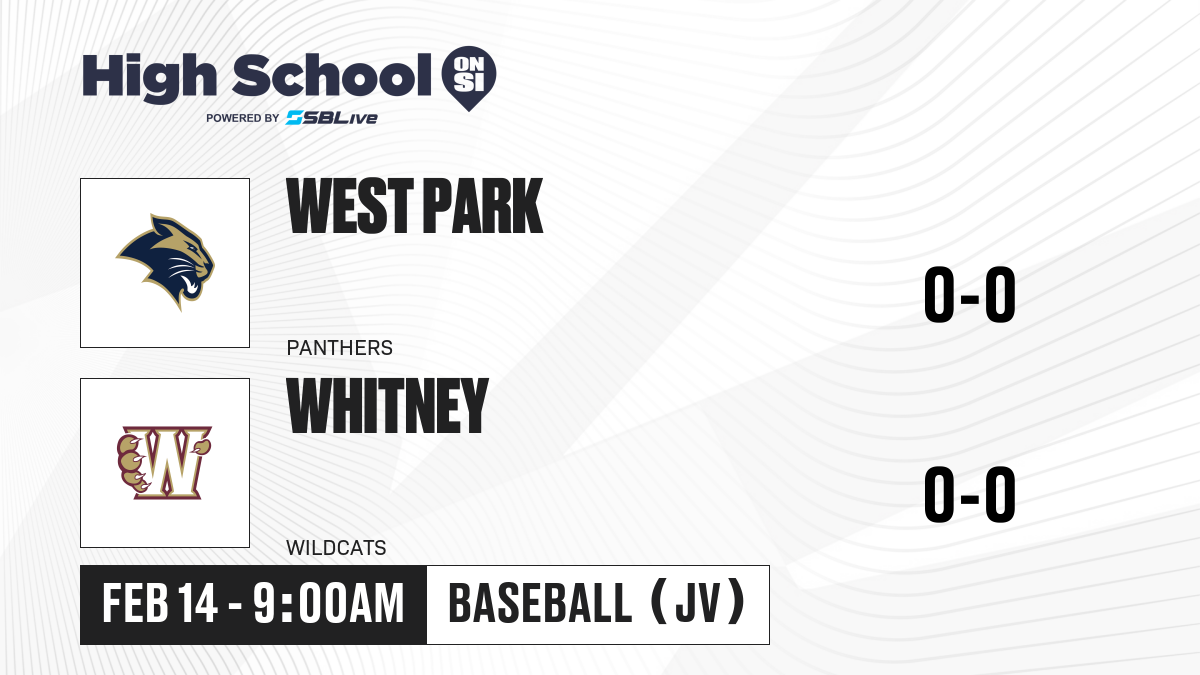 High School ON SI
POWERED BY SBLive

WEST PARK
PANTHERS
0-0

WHITNEY
WILDCATS
0-0

FEB 14 - 9:00AM
BASEBALL (JV)